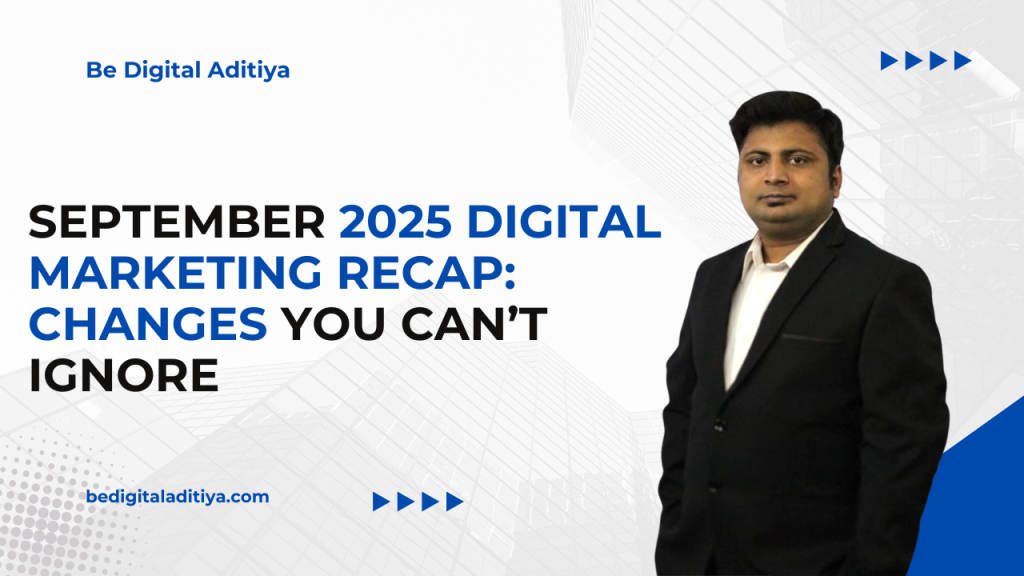 Be Digital Aditiya

SEPTEMBER 2025 DIGITAL MARKETING RECAP: CHANGES YOU CAN'T IGNORE

bedigitaladitiya.com